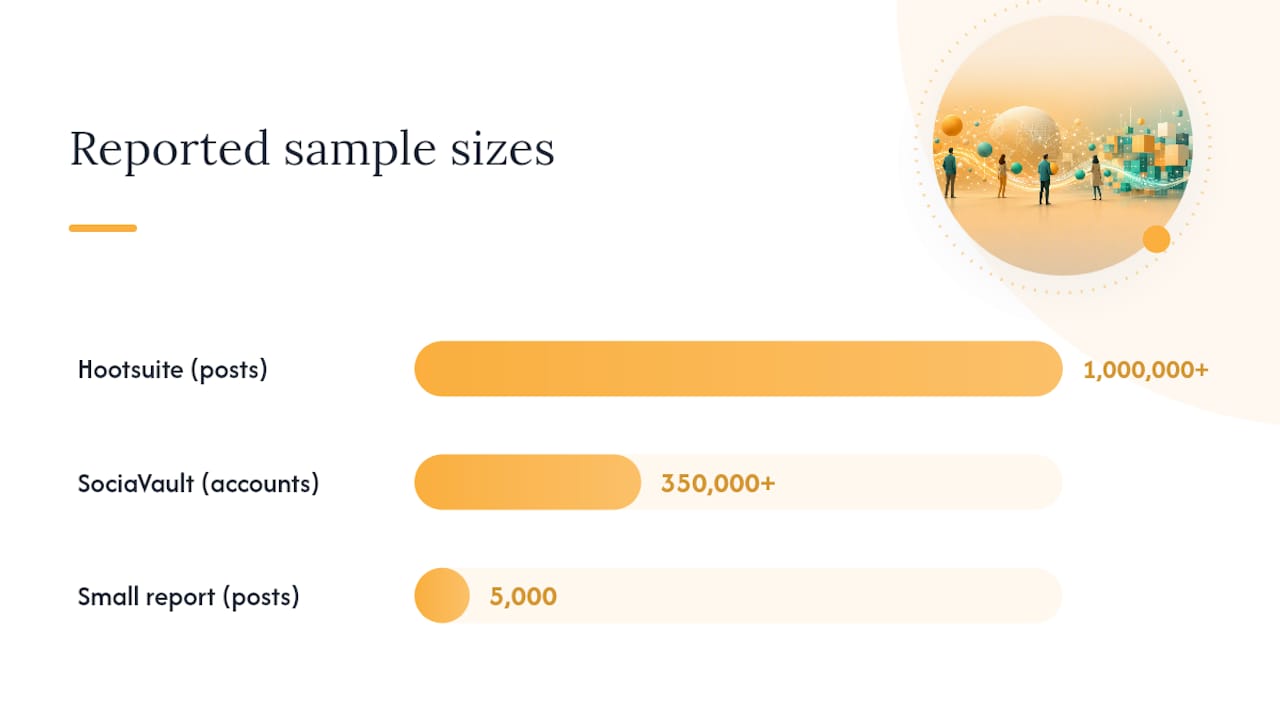 Reported sample sizes

Hootsuite (posts)
1,000,000+

SociaVault (accounts)
350,000+

Small report (posts)
5,000